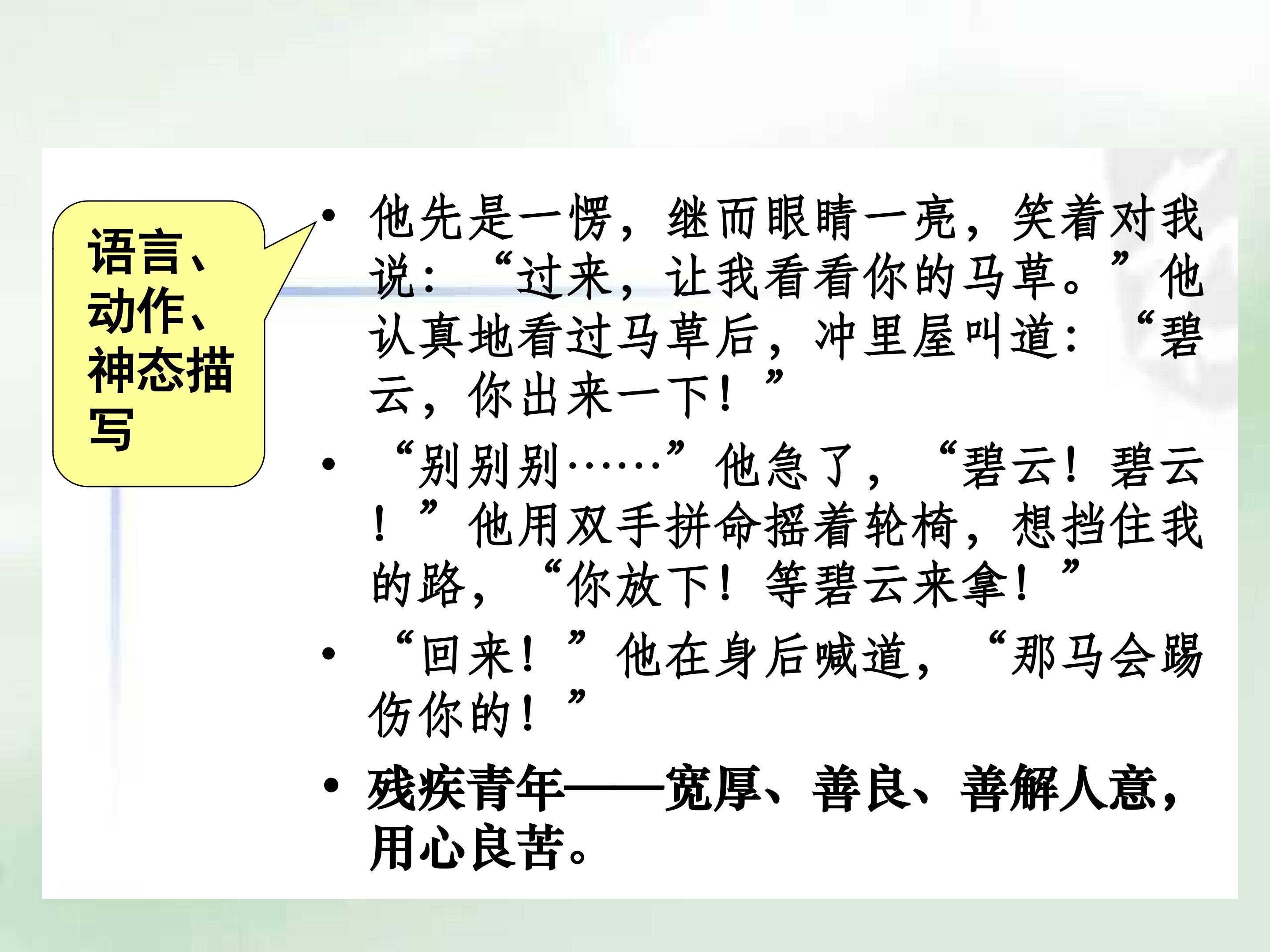 语言、动作、神态描写

• 他先是一愣，继而眼睛一亮，笑着对我说：“过来，让我看看你的马草。”他认真地看过马草后，冲里屋叫道：“碧云，你出来一下！”

• “别别别……”他急了，“碧云！碧云！”他用双手拼命摇着轮椅，想挡住我的路，“你放下！等碧云来拿！”

• “回来！”他在身后喊道，“那马会踢伤你的！”

• 残疾青年——宽厚、善良、善解人意，用心良苦。